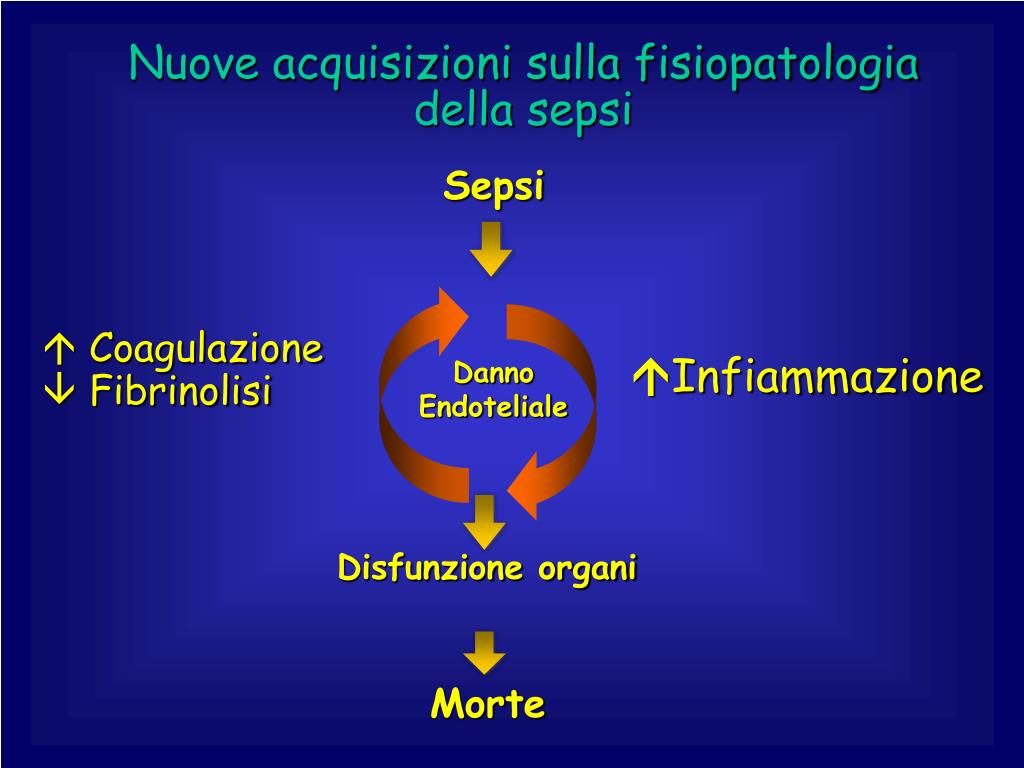 Nuove acquisizioni sulla fisiopatologia della sepsi

Sepsi

↑ Coagulazione
↓ Fibrinolisi

Danno Endoteliale

↑Infiammazione

Disfunzione organi

Morte